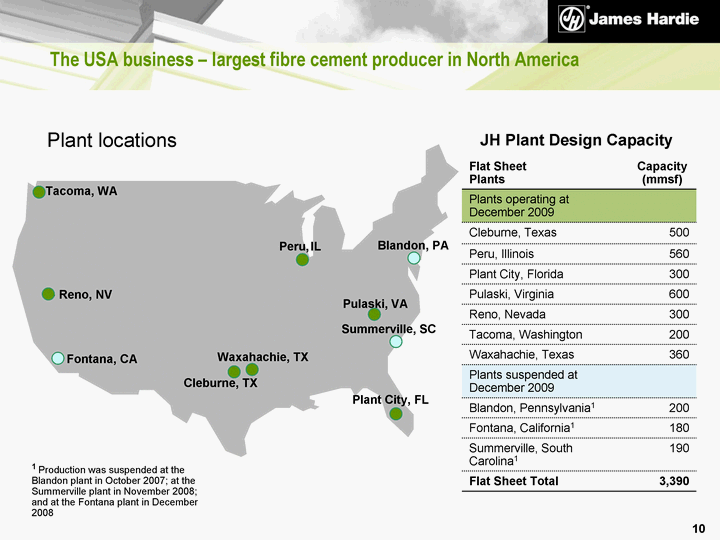 JH James Hardie

The USA business – largest fibre cement producer in North America

Plant locations

Tacoma, WA

Reno, NV

Fontana, CA

Peru, IL

Blandon, PA

Pulaski, VA

Summerville, SC

Waxahachie, TX

Cleburne, TX

Plant City, FL

$^1$ Production was suspended at the Blandon plant in October 2007; at the Summerville plant in November 2008; and at the Fontana plant in December 2008

JH Plant Design Capacity

| Flat Sheet Plants | Capacity (mmsf) |
|---|---|
| Plants operating at December 2009 | |
| Cleburne, Texas | 500 |
| Peru, Illinois | 560 |
| Plant City, Florida | 300 |
| Pulaski, Virginia | 600 |
| Reno, Nevada | 300 |
| Tacoma, Washington | 200 |
| Waxahachie, Texas | 360 |
| Plants suspended at December 2009 | |
| Blandon, Pennsylvania$^1$ | 200 |
| Fontana, California$^1$ | 180 |
| Summerville, South Carolina$^1$ | 190 |
| Flat Sheet Total | 3,390 |

10